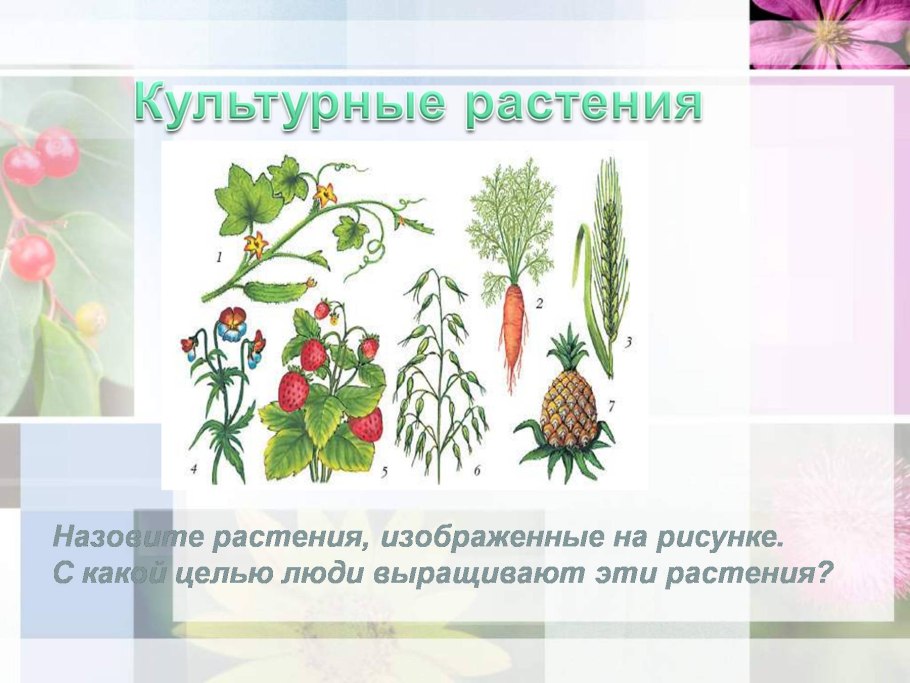 Культурные растения

1

2

3

4

5

6

7

Назовите растения, изображенные на рисунке.
С какой целью люди выращивают эти растения?